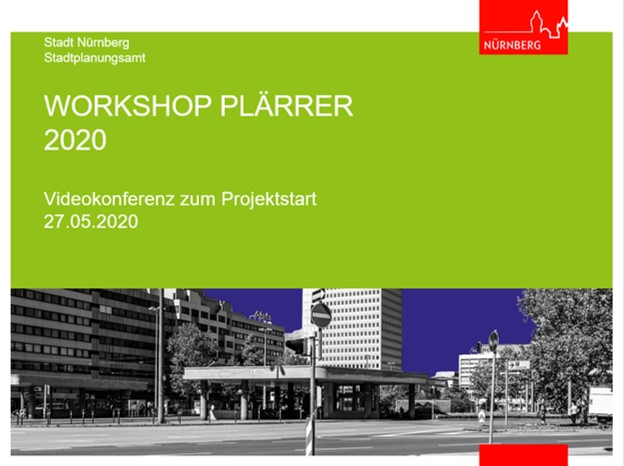 Stadt Nürnberg
Stadtplanungsamt

NÜRNBERG

WORKSHOP PLÄRRER
2020

Videokonferenz zum Projektstart
27.05.2020